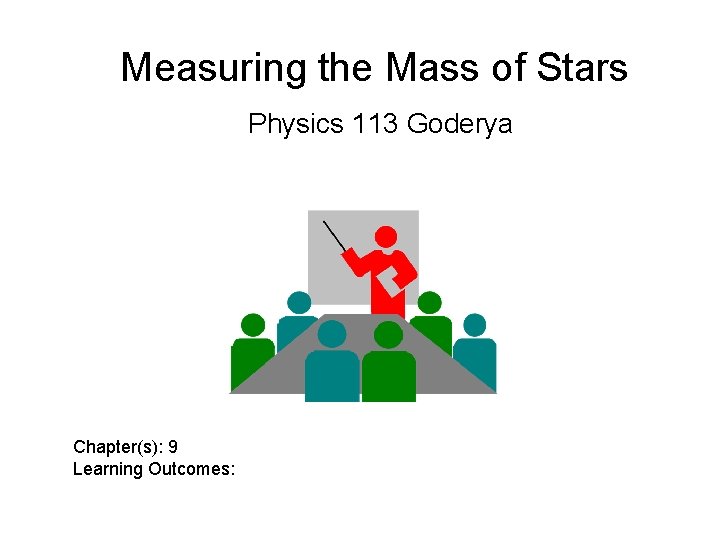 Measuring the Mass of Stars

Physics 113 Goderya

Chapter(s): 9
Learning Outcomes: